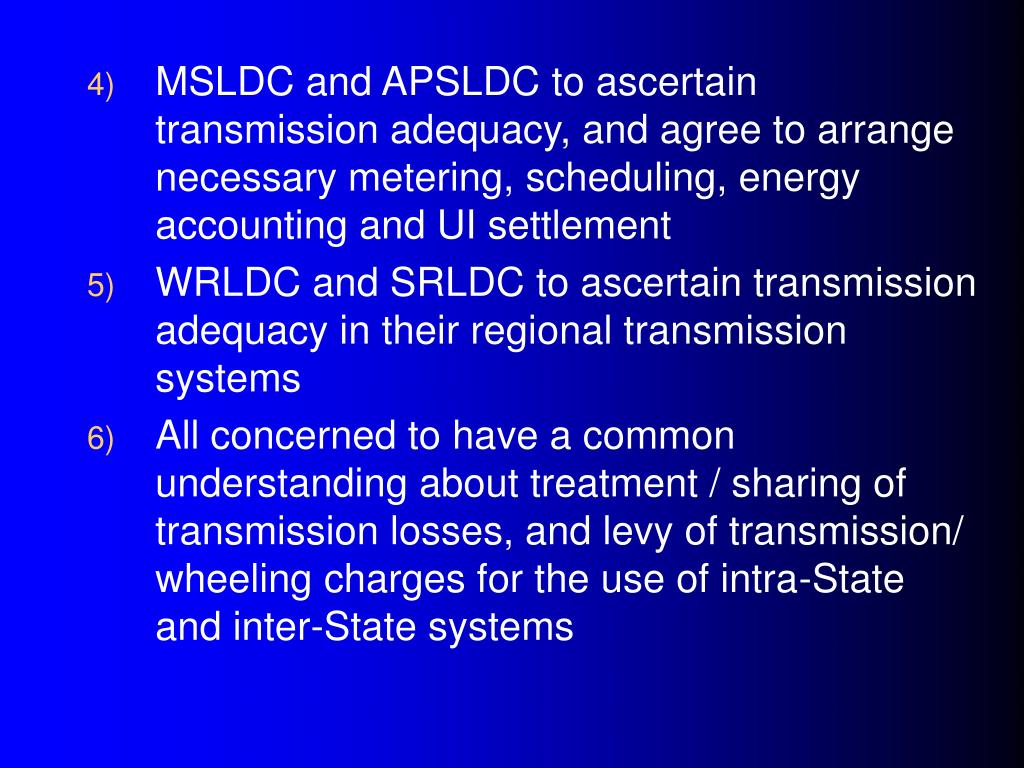 4) MSLDC and APSLDC to ascertain transmission adequacy, and agree to arrange necessary metering, scheduling, energy accounting and UI settlement

5) WRLDC and SRLDC to ascertain transmission adequacy in their regional transmission systems

6) All concerned to have a common understanding about treatment / sharing of transmission losses, and levy of transmission/ wheeling charges for the use of intra-State and inter-State systems